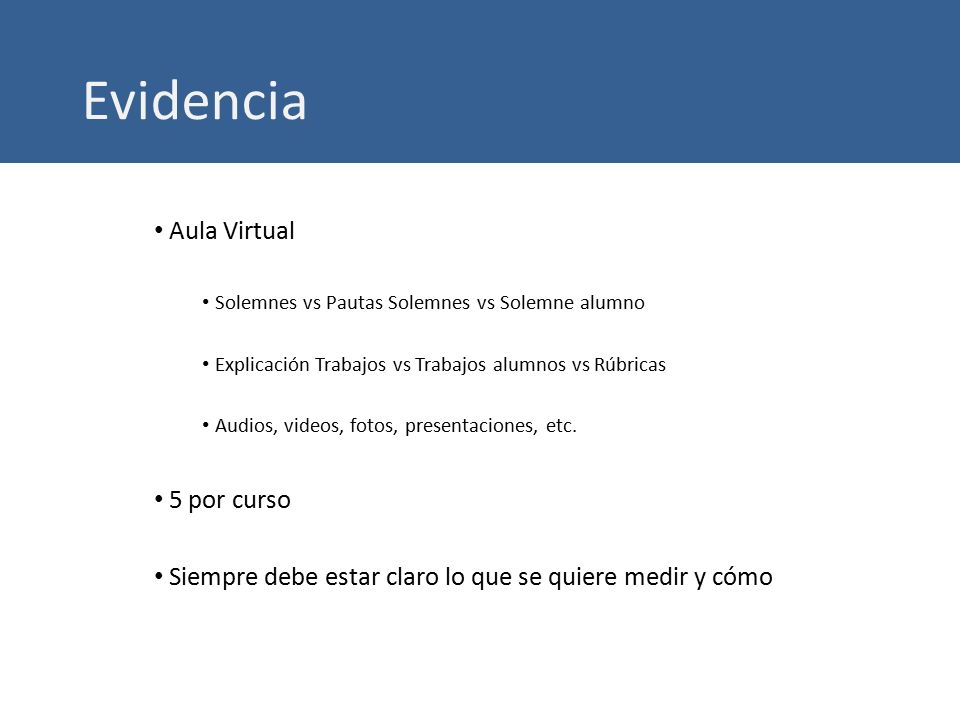 Evidencia

• Aula Virtual

• Solemnes vs Pautas Solemnes vs Solemne alumno

• Explicación Trabajos vs Trabajos alumnos vs Rúbricas

• Audios, videos, fotos, presentaciones, etc.

• 5 por curso

• Siempre debe estar claro lo que se quiere medir y cómo